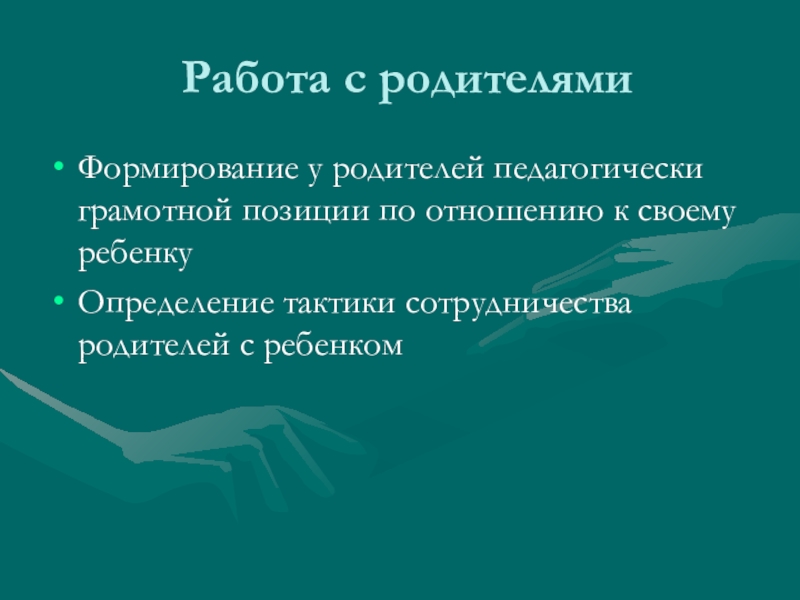 Работа с родителями

• Формирование у родителей педагогически грамотной позиции по отношению к своему ребенку

• Определение тактики сотрудничества родителей с ребенком